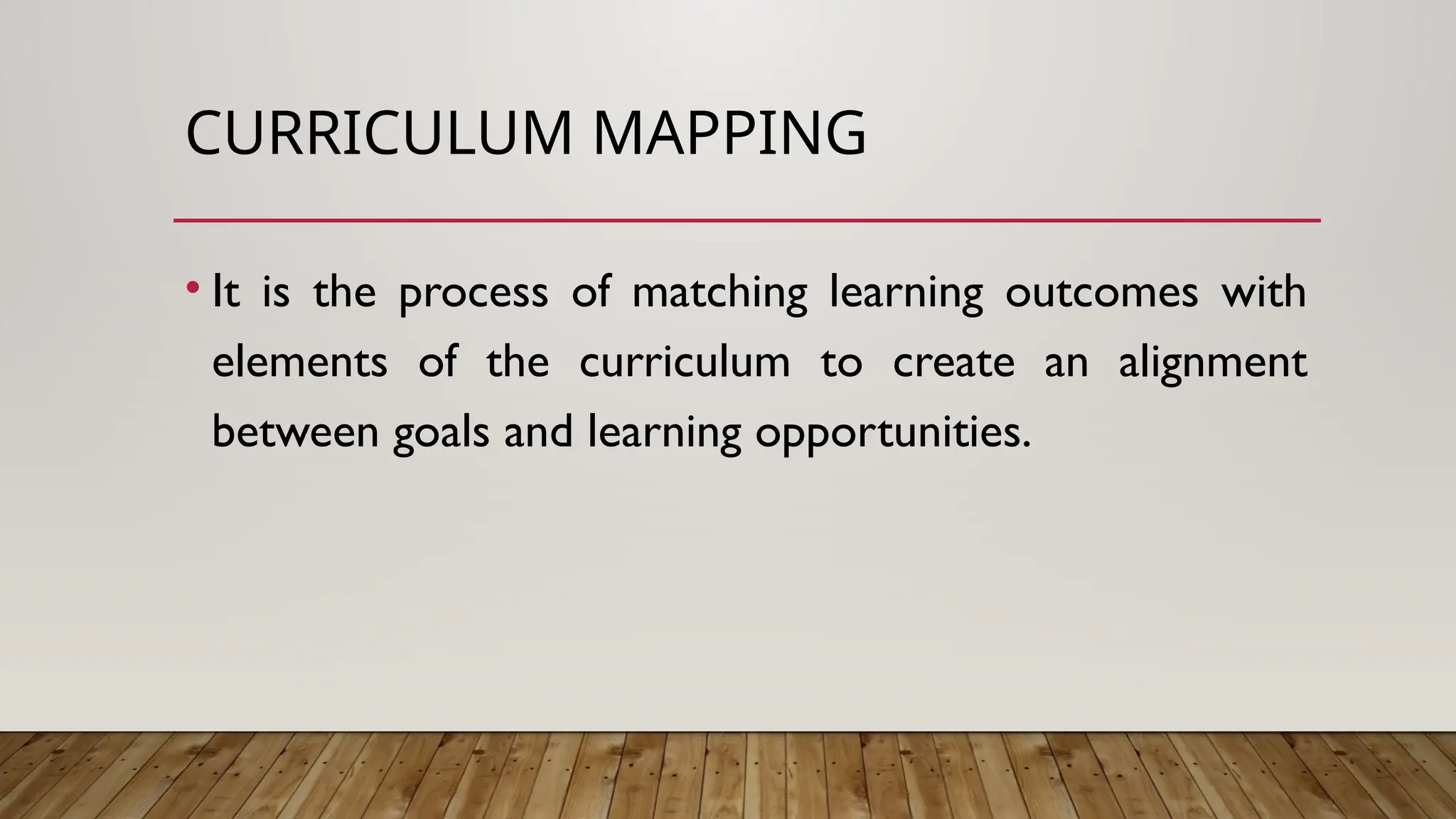 CURRICULUM MAPPING

• It is the process of matching learning outcomes with elements of the curriculum to create an alignment between goals and learning opportunities.